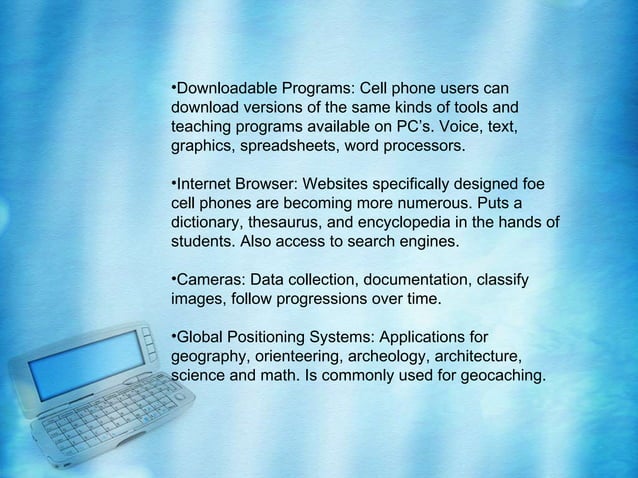 •Downloadable Programs: Cell phone users can download versions of the same kinds of tools and teaching programs available on PC's. Voice, text, graphics, spreadsheets, word processors.

•Internet Browser: Websites specifically designed foe cell phones are becoming more numerous. Puts a dictionary, thesaurus, and encyclopedia in the hands of students. Also access to search engines.

•Cameras: Data collection, documentation, classify images, follow progressions over time.

•Global Positioning Systems: Applications for geography, orienteering, archeology, architecture, science and math. Is commonly used for geocaching.